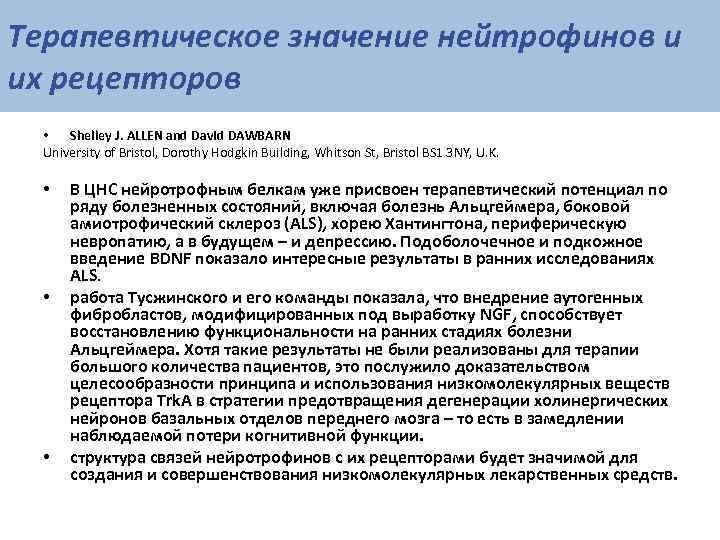 Терапевтическое значение нейтрофинов и их рецепторов

• Shelley J. ALLEN and David DAWBARN
University of Bristol, Dorothy Hodgkin Building, Whitson St, Bristol BS1 3NY, U.K.

• В ЦНС нейротрофным белкам уже присвоен терапевтический потенциал по ряду болезненных состояний, включая болезнь Альцгеймера, боковой амиотрофический склероз (ALS), хорею Хантингтона, периферическую невропатию, а в будущем – и депрессию. Подоболочечное и подкожное введение BDNF показало интересные результаты в ранних исследованиях ALS.

• работа Тусжинского и его команды показала, что внедрение аутогенных фибробластов, модифицированных под выработку NGF, способствует восстановлению функциональности на ранних стадиях болезни Альцгеймера. Хотя такие результаты не были реализованы для терапии большого количества пациентов, это послужило доказательством целесообразности принципа и использования низкомолекулярных веществ рецептора TrkA в стратегии предотвращения дегенерации холинергических нейронов базальных отделов переднего мозга – то есть в замедлении наблюдаемой потери когнитивной функции.

• структура связей нейротрофинов с их рецепторами будет значимой для создания и совершенствования низкомолекулярных лекарственных средств.